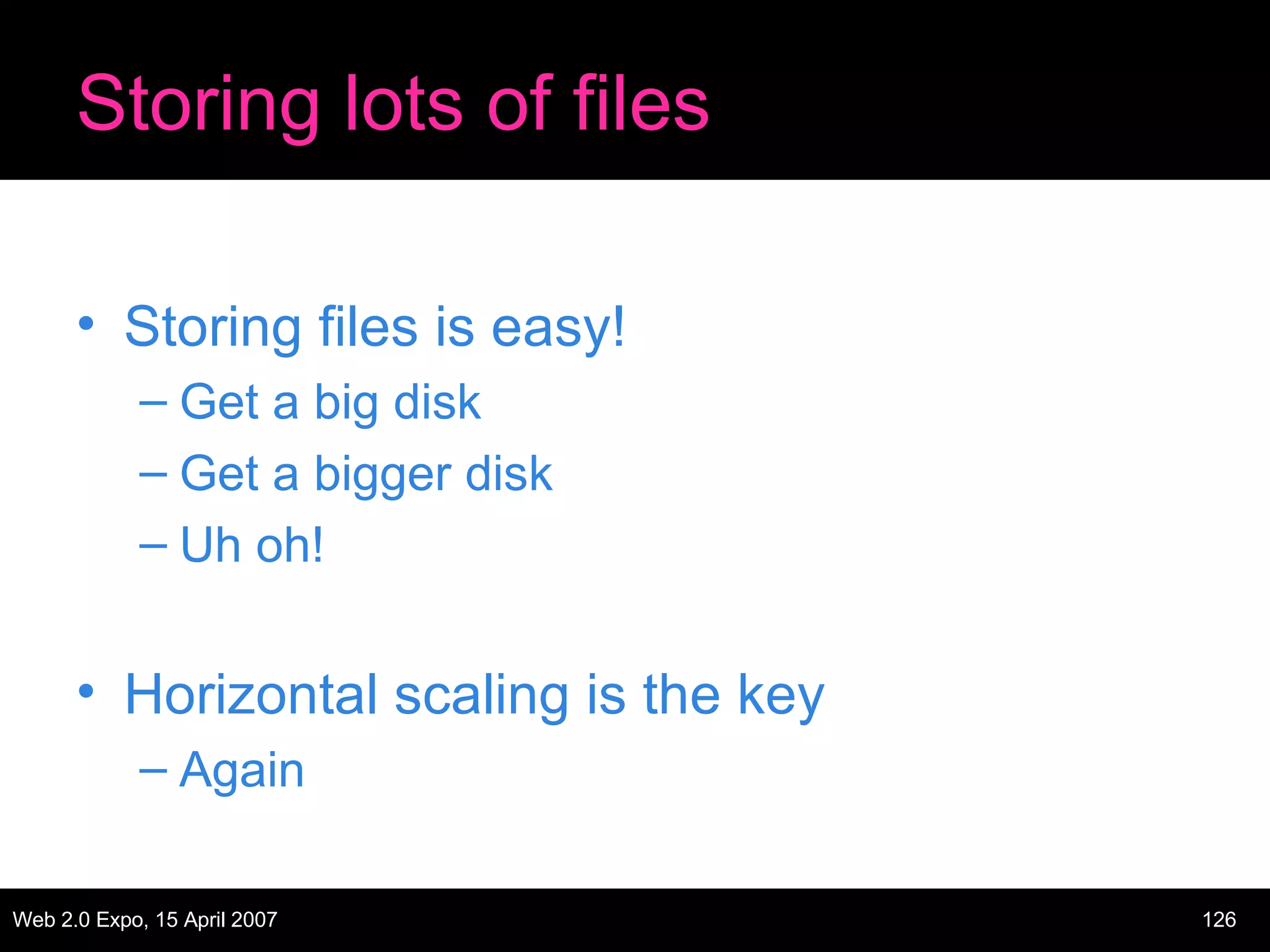 Storing lots of files

• Storing files is easy!
  – Get a big disk
  – Get a bigger disk
  – Uh oh!

• Horizontal scaling is the key
  – Again

Web 2.0 Expo, 15 April 2007

126